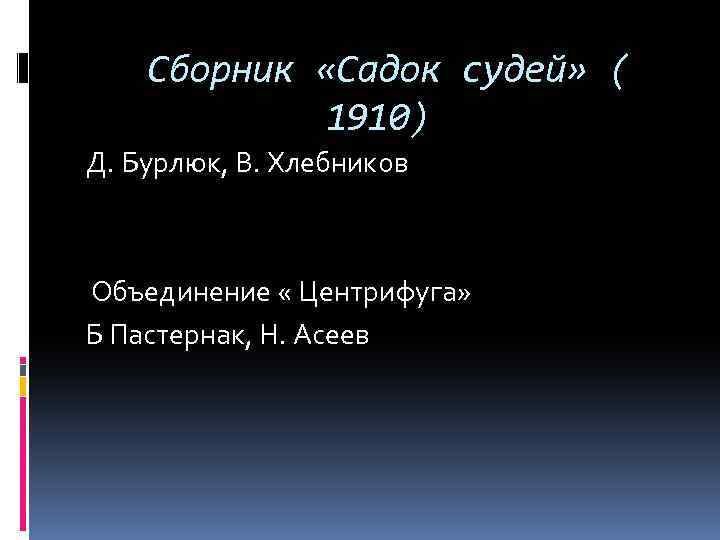 Сборник «Садок судей» ( 1910)

Д. Бурлюк, В. Хлебников

Объединение « Центрифуга»

Б Пастернак, Н. Асеев